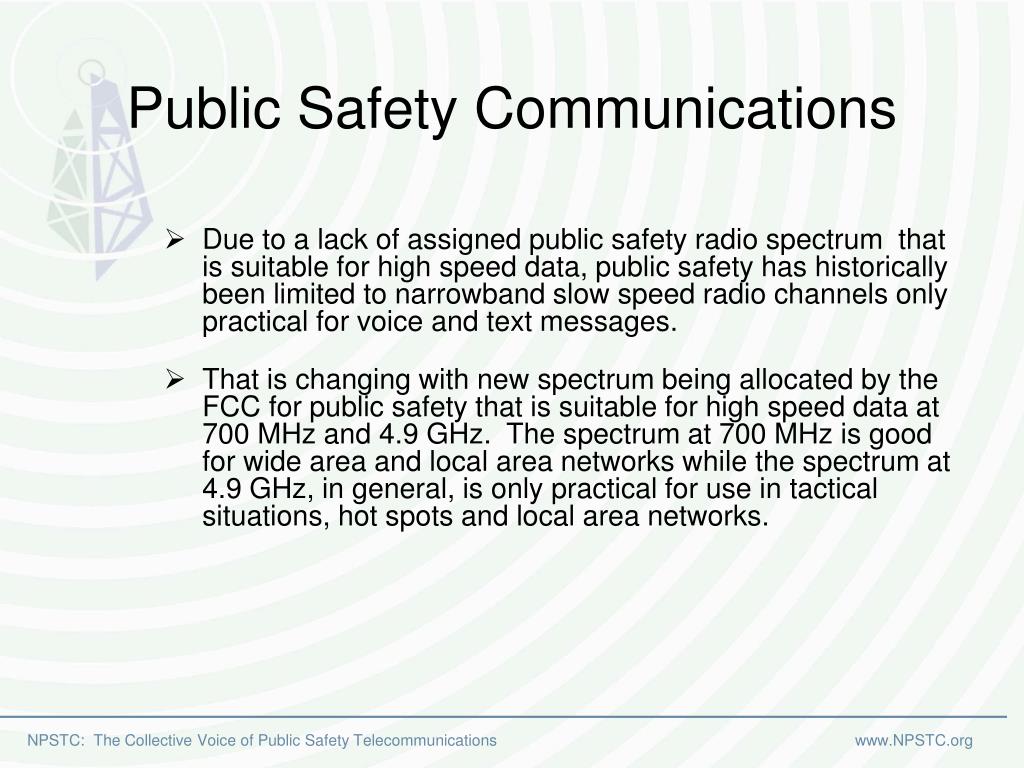 Public Safety Communications

➢ Due to a lack of assigned public safety radio spectrum that is suitable for high speed data, public safety has historically been limited to narrowband slow speed radio channels only practical for voice and text messages.

➢ That is changing with new spectrum being allocated by the FCC for public safety that is suitable for high speed data at 700 MHz and 4.9 GHz. The spectrum at 700 MHz is good for wide area and local area networks while the spectrum at 4.9 GHz, in general, is only practical for use in tactical situations, hot spots and local area networks.

NPSTC: The Collective Voice of Public Safety Telecommunications

www.NPSTC.org